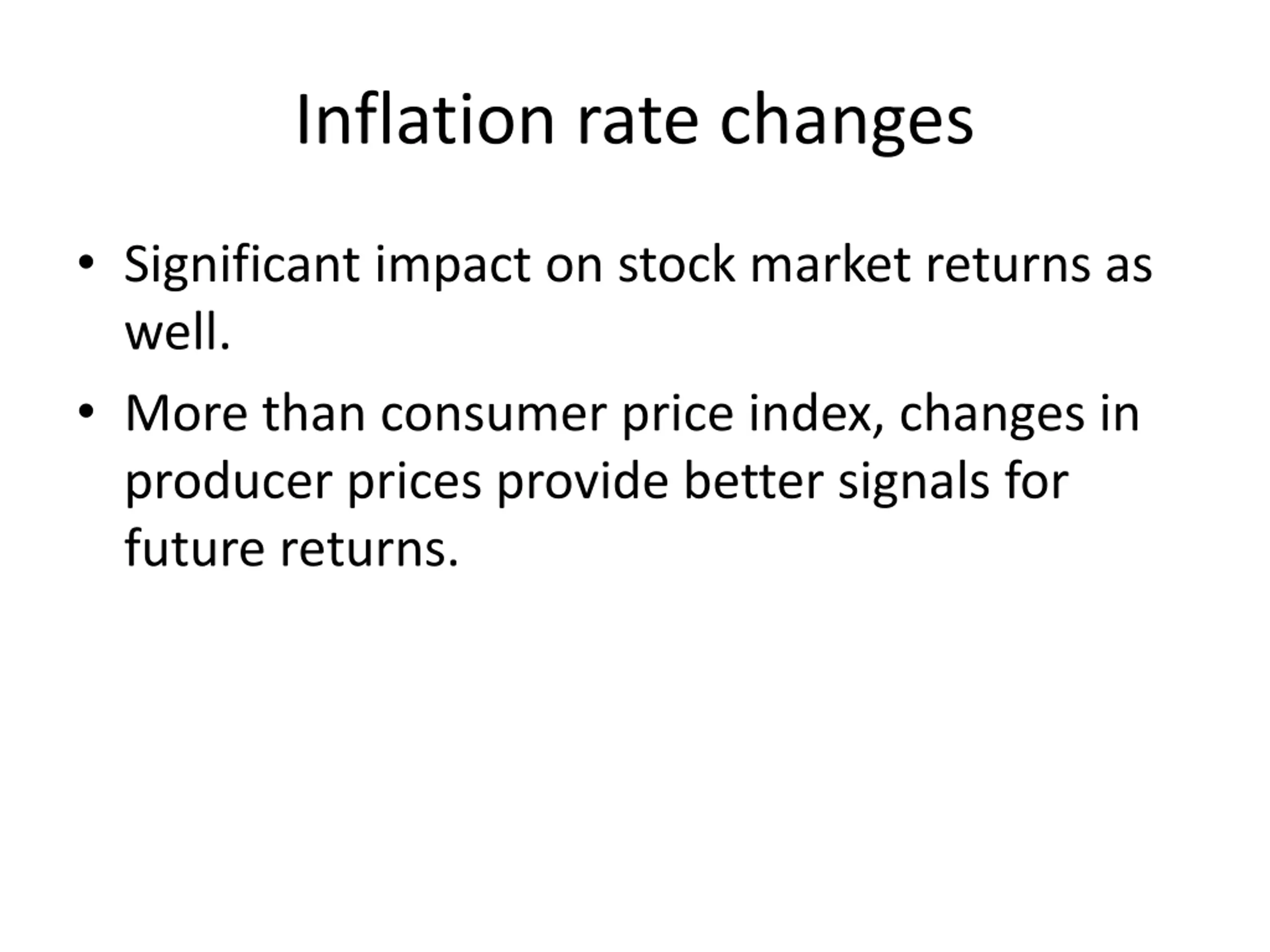 Inflation rate changes

• Significant impact on stock market returns as well.

• More than consumer price index, changes in producer prices provide better signals for future returns.